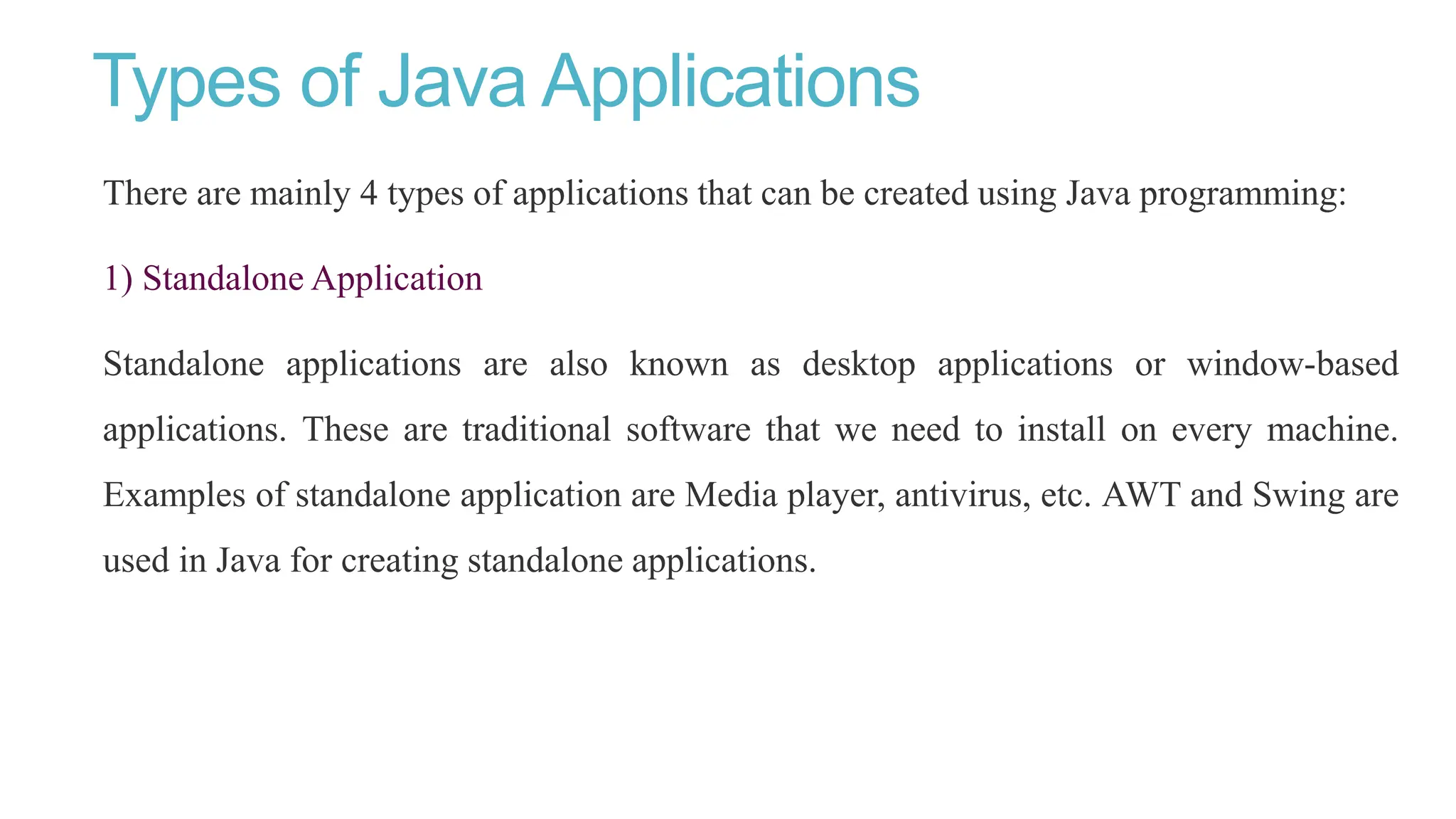 Types of Java Applications

There are mainly 4 types of applications that can be created using Java programming:

1) Standalone Application

Standalone applications are also known as desktop applications or window-based applications. These are traditional software that we need to install on every machine. Examples of standalone application are Media player, antivirus, etc. AWT and Swing are used in Java for creating standalone applications.